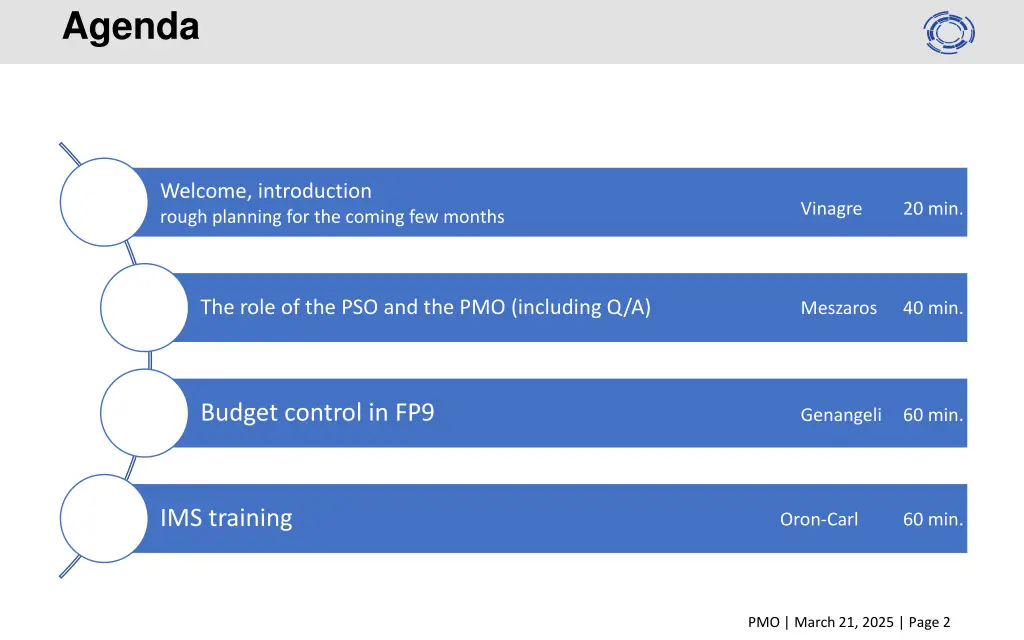 Agenda

Welcome, introduction
rough planning for the coming few months
Vinagre 20 min.

The role of the PSO and the PMO (including Q/A)
Meszaros 40 min.

Budget control in FP9
Genangeli 60 min.

IMS training
Oron-Carl 60 min.

PMO | March 21, 2025 | Page 2